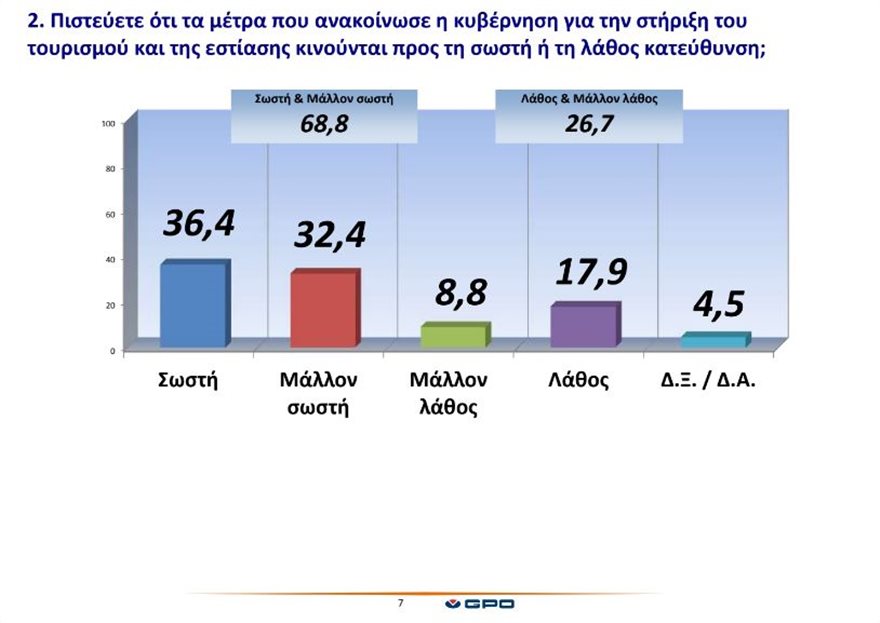 2. Πιστεύετε ότι τα μέτρα που ανακοίνωσε η κυβέρνηση για την στήριξη του τουρισμού και της εστίασης κινούνται προς τη σωστή ή τη λάθος κατεύθυνση;

Σωστή & Μάλλον σωστή
68,8

Λάθος & Μάλλον λάθος
26,7

100
80
60
40
20
0

36,4
32,4
8,8
17,9
4,5

Σωστή
Μάλλον σωστή
Μάλλον λάθος
Λάθος
Δ.Ξ. / Δ.Α.

7
GPO